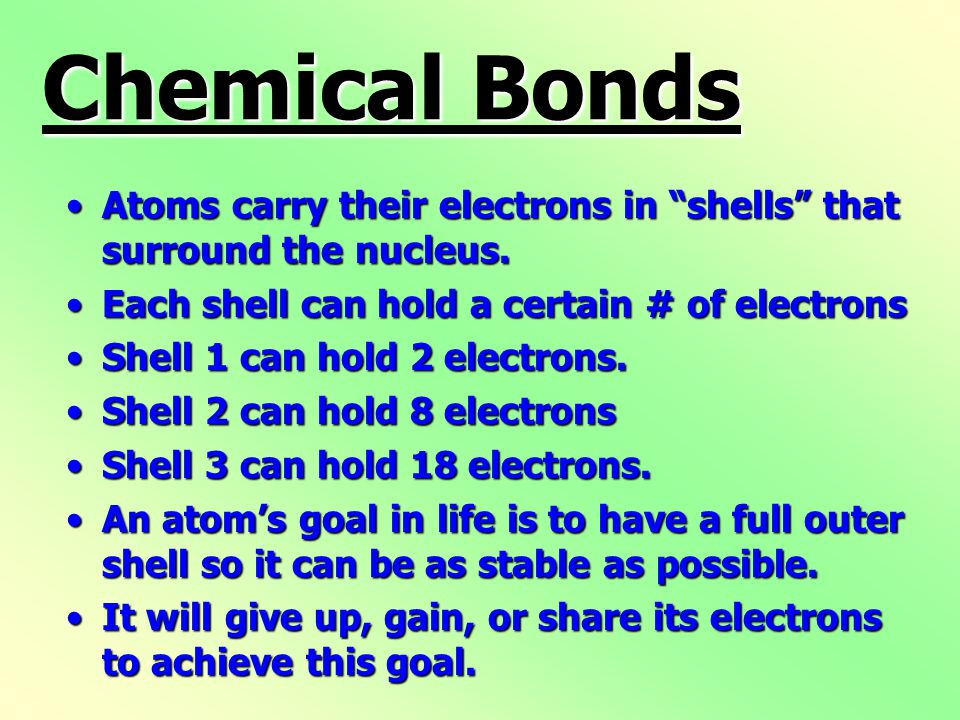 Chemical Bonds

• Atoms carry their electrons in “shells” that surround the nucleus.
• Each shell can hold a certain # of electrons
• Shell 1 can hold 2 electrons.
• Shell 2 can hold 8 electrons
• Shell 3 can hold 18 electrons.
• An atom’s goal in life is to have a full outer shell so it can be as stable as possible.
• It will give up, gain, or share its electrons to achieve this goal.